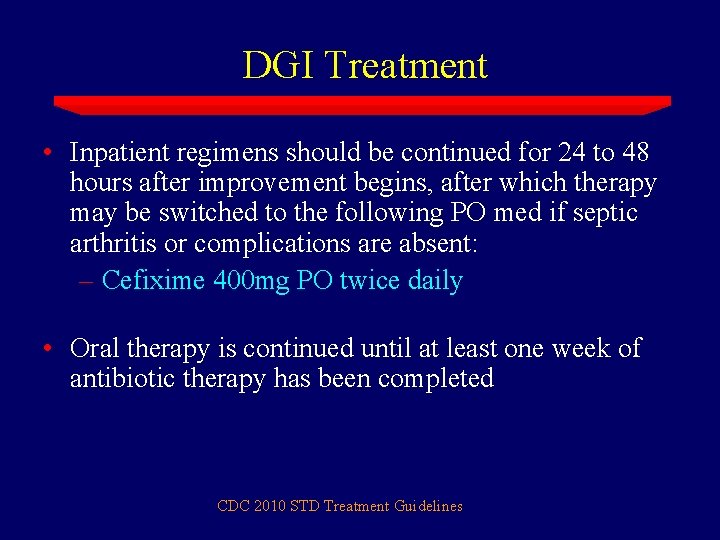 DGI Treatment

• Inpatient regimens should be continued for 24 to 48 hours after improvement begins, after which therapy may be switched to the following PO med if septic arthritis or complications are absent:
– Cefixime 400mg PO twice daily

• Oral therapy is continued until at least one week of antibiotic therapy has been completed

CDC 2010 STD Treatment Guidelines